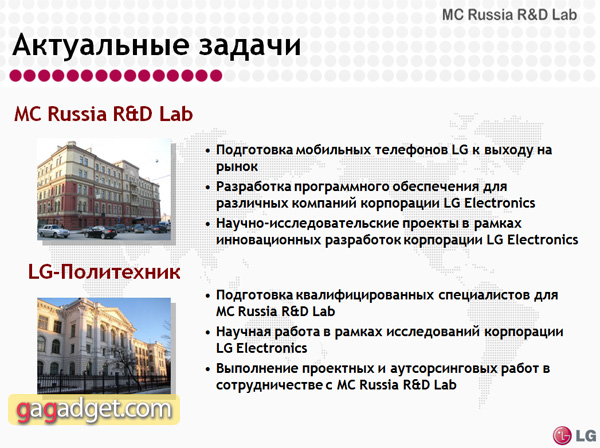 MC Russia R&D Lab

Актуальные задачи

MC Russia R&D Lab

• Подготовка мобильных телефонов LG к выходу на рынок
• Разработка программного обеспечения для различных компаний корпорации LG Electronics
• Научно-исследовательские проекты в рамках инновационных разработок корпорации LG Electronics

LG-Политехник

• Подготовка квалифицированных специалистов для MC Russia R&D Lab
• Научная работа в рамках исследований корпорации LG Electronics
• Выполнение проектных и аутсорсинговых работ в сотрудничестве с MC Russia R&D Lab

gagadget.com

LG